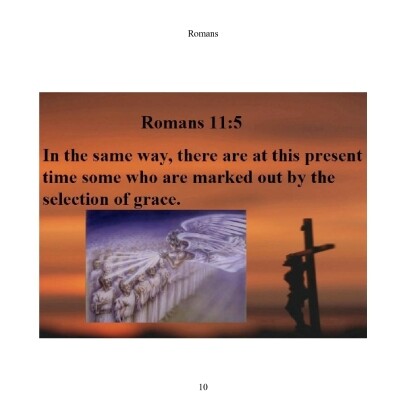 Romans

Romans 11:5

In the same way, there are at this present time some who are marked out by the selection of grace.

10